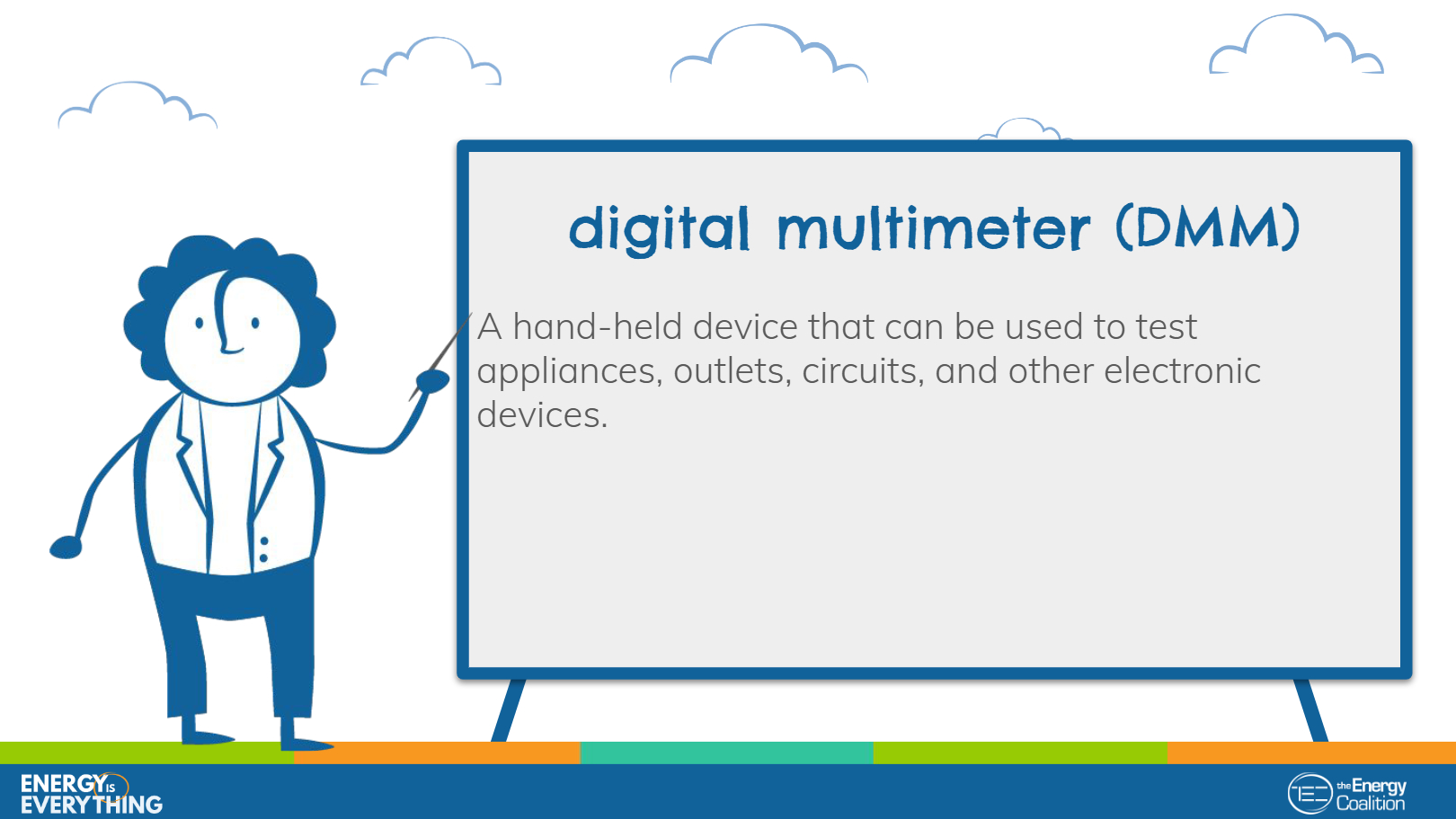 digital multimeter (DMM)

A hand-held device that can be used to test appliances, outlets, circuits, and other electronic devices.

ENERGY IS EVERYTHING

the Energy Coalition